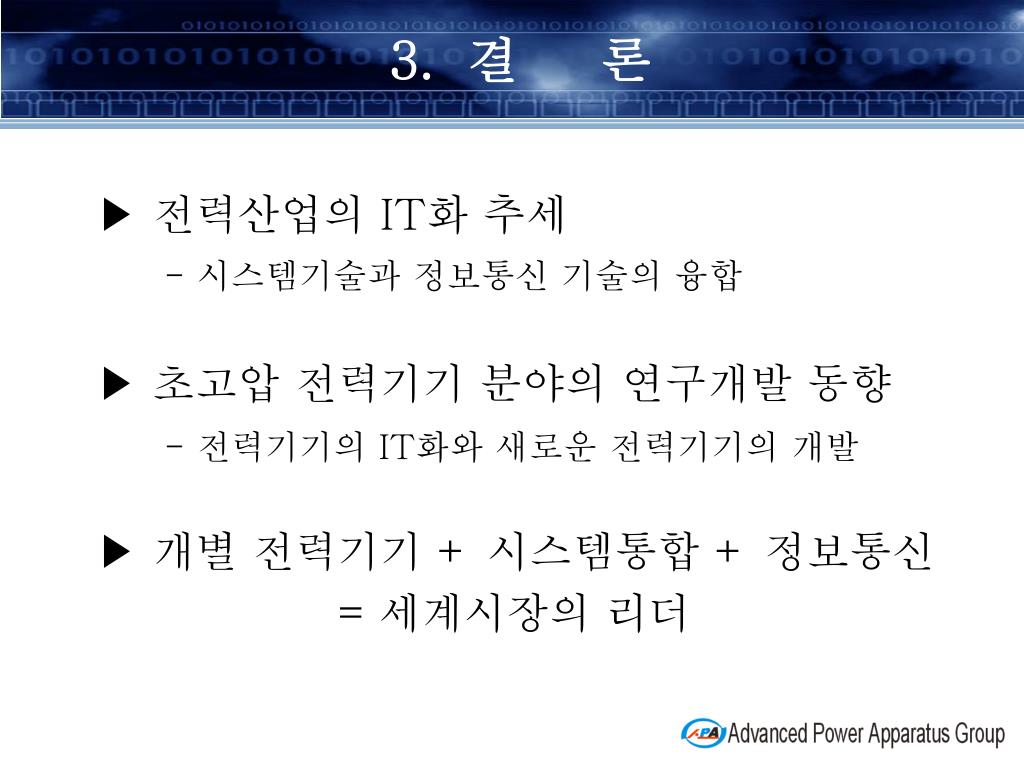 3. 결 론

▶ 전력산업의 IT화 추세

- 시스템기술과 정보통신 기술의 융합

▶ 초고압 전력기기 분야의 연구개발 동향

- 전력기기의 IT화와 새로운 전력기기의 개발

▶ 개별 전력기기 + 시스템통합 + 정보통신

= 세계시장의 리더

APA Advanced Power Apparatus Group